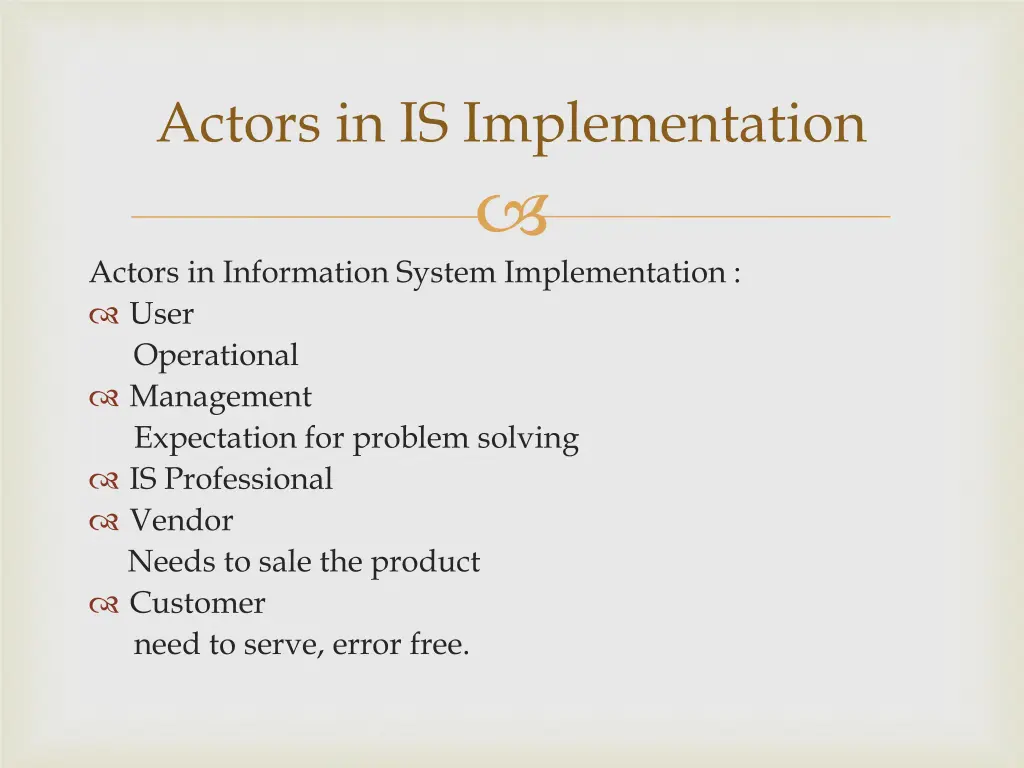 Actors in IS Implementation

Actors in Information System Implementation :
User
Operational
Management
Expectation for problem solving
IS Professional
Vendor
Needs to sale the product
Customer
need to serve, error free.